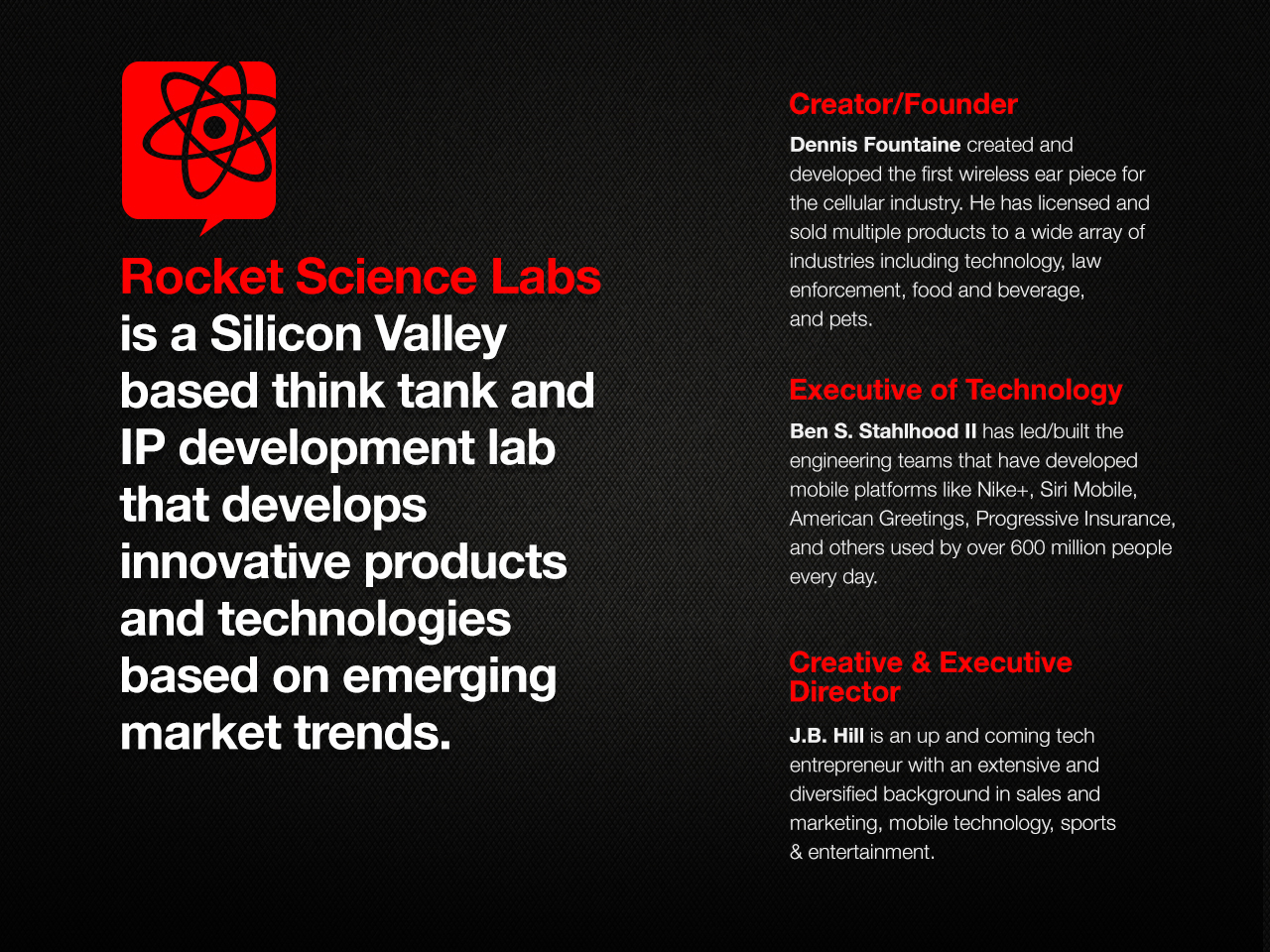 Rocket Science Labs is a Silicon Valley based think tank and IP development lab that develops innovative products and technologies based on emerging market trends.

Creator/Founder

Dennis Fountaine created and developed the first wireless ear piece for the cellular industry. He has licensed and sold multiple products to a wide array of industries including technology, law enforcement, food and beverage, and pets.

Executive of Technology

Ben S. Stahlhood II has led/built the engineering teams that have developed mobile platforms like Nike+, Siri Mobile, American Greetings, Progressive Insurance, and others used by over 600 million people every day.

Creative & Executive Director

J.B. Hill is an up and coming tech entrepreneur with an extensive and diversified background in sales and marketing, mobile technology, sports & entertainment.